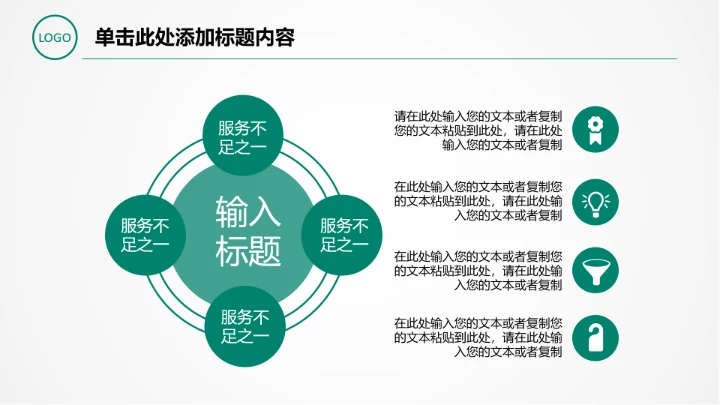 LOGO

单击此处添加标题内容

服务不足之一

服务不足之一

输入标题

服务不足之一

服务不足之一

请在此处输入您的文本或者复制您的文本粘贴到此处，请在此处输入您的文本或者复制

在此处输入您的文本或者复制您的文本粘贴到此处，请在此处输入您的文本或者复制

在此处输入您的文本或者复制您的文本粘贴到此处，请在此处输入您的文本或者复制

在此处输入您的文本或者复制您的文本粘贴到此处，请在此处输入您的文本或者复制